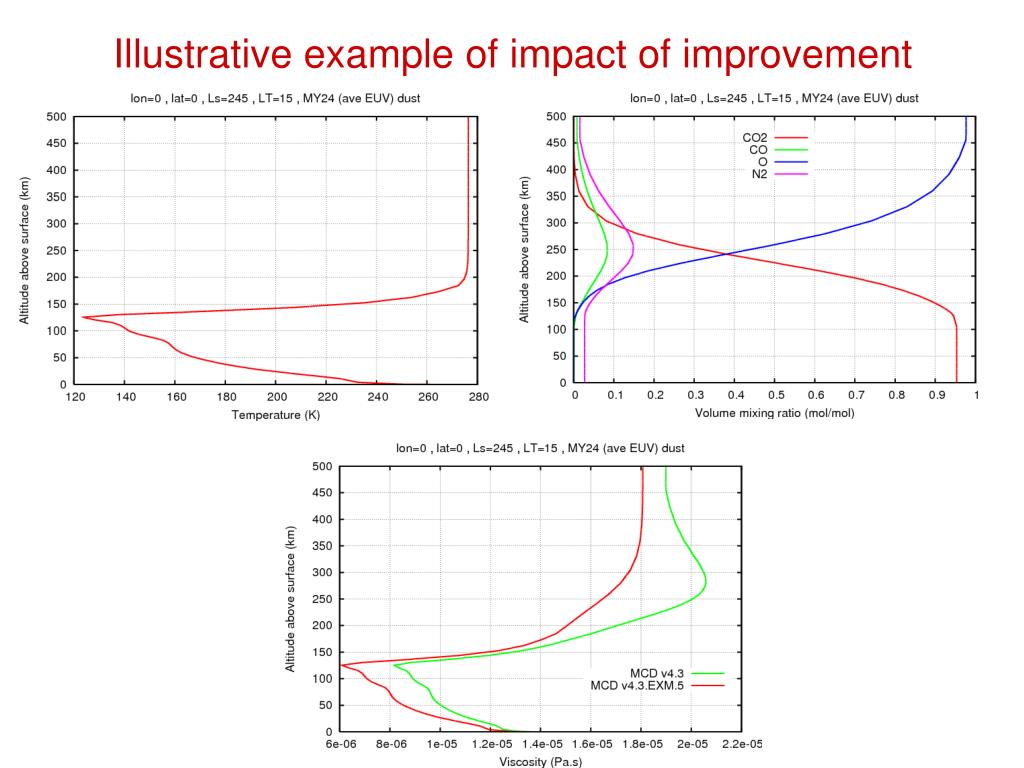 Illustrative example of impact of improvement

lon=0 , lat=0 , Ls=245 , LT=15 , MY24 (ave EUV) dust

Altitude above surface (km)

500
450
400
350
300
250
200
150
100
50
0

120 140 160 180 200 220 240 260 280

Temperature (K)

lon=0 , lat=0 , Ls=245 , LT=15 , MY24 (ave EUV) dust

Altitude above surface (km)

500
450
400
350
300
250
200
150
100
50
0

CO2
CO
O
N2

0 0.1 0.2 0.3 0.4 0.5 0.6 0.7 0.8 0.9 1

Volume mixing ratio (mol/mol)

lon=0 , lat=0 , Ls=245 , LT=15 , MY24 (ave EUV) dust

Altitude above surface (km)

500
450
400
350
300
250
200
150
100
50
0

MCD v4.3
MCD v4.3.EXM.5

6e-06 8e-06 1e-05 1.2e-05 1.4e-05 1.6e-05 1.8e-05 2e-05 2.2e-05

Viscosity (Pa.s)